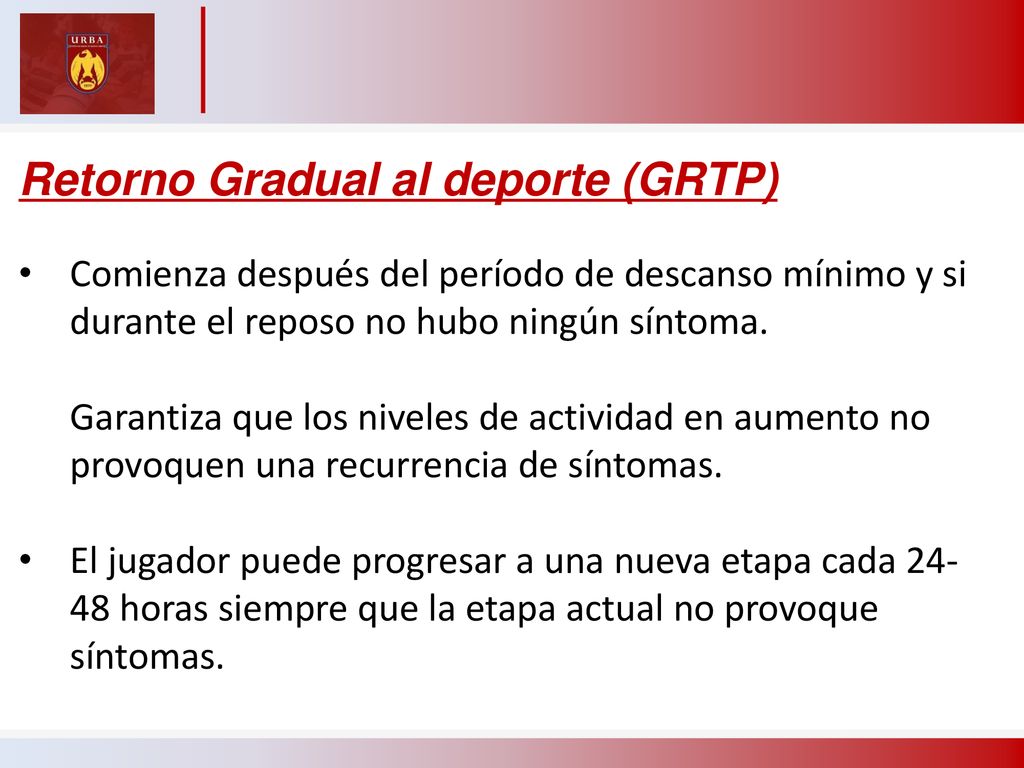 URBA

Retorno Gradual al deporte (GRTP)

• Comienza después del período de descanso mínimo y si durante el reposo no hubo ningún síntoma.

Garantiza que los niveles de actividad en aumento no provoquen una recurrencia de síntomas.

• El jugador puede progresar a una nueva etapa cada 24-48 horas siempre que la etapa actual no provoque síntomas.